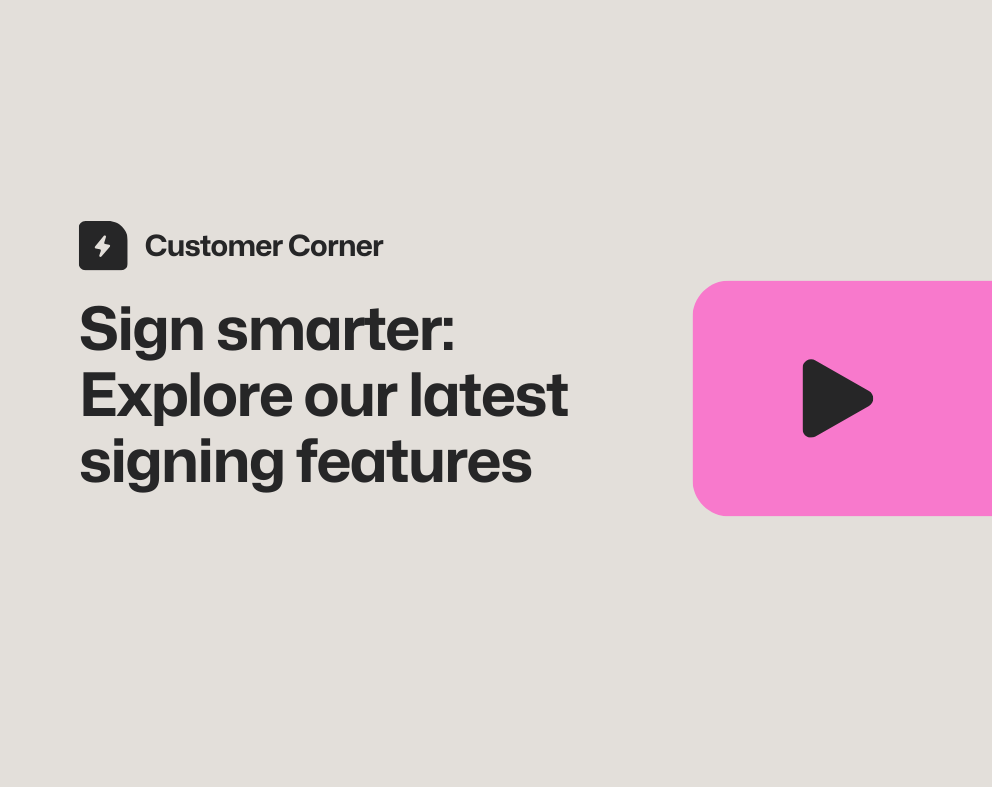 Customer Corner

Sign smarter: Explore our latest signing features